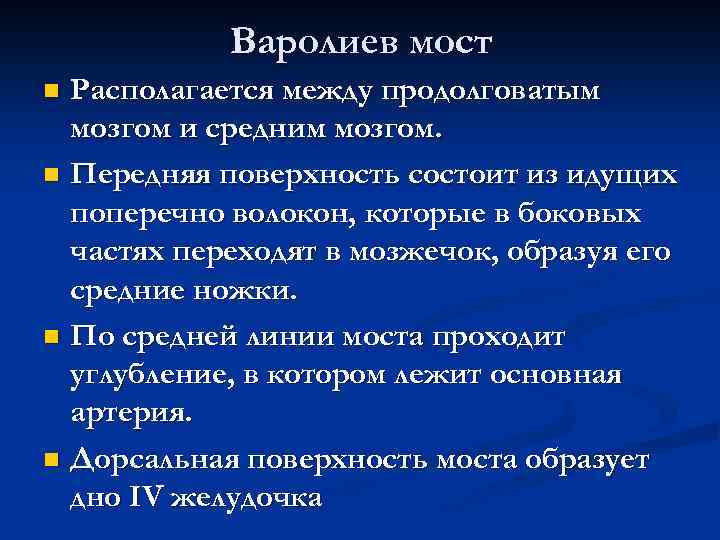 Варолиев мост

Располагается между продолговатым мозгом и средним мозгом.

Передняя поверхность состоит из идущих поперечно волокон, которые в боковых частях переходят в мозжечок, образуя его средние ножки.

По средней линии моста проходит углубление, в котором лежит основная артерия.

Дорсальная поверхность моста образует дно IV желудочка